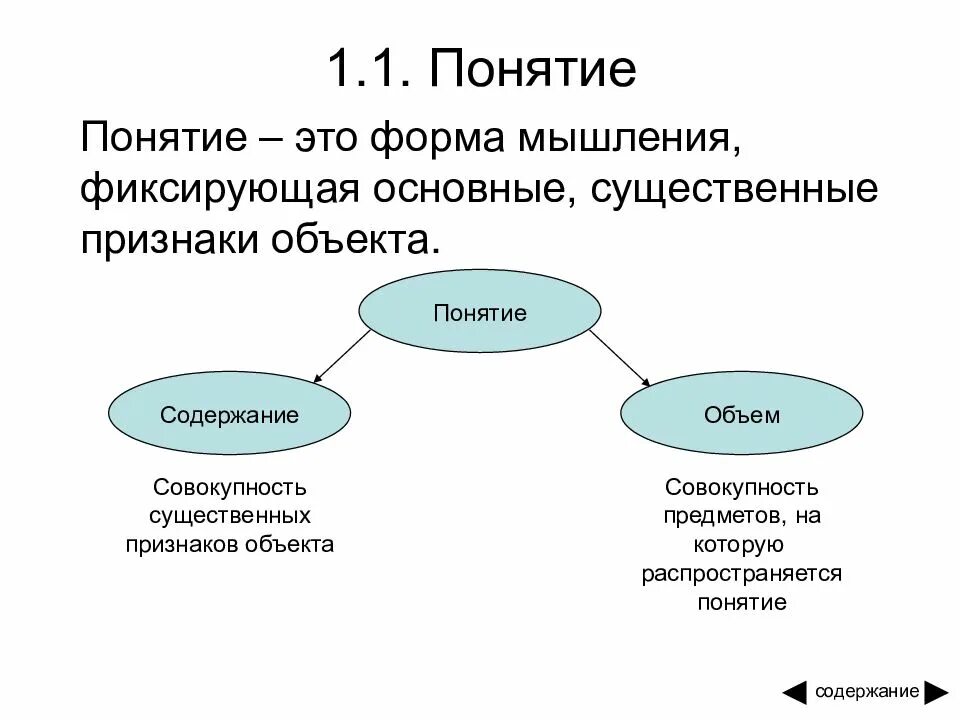 1.1. Понятие

Понятие – это форма мышления, фиксирующая основные, существенные признаки объекта.

Понятие

Содержание

Объем

Совокупность существенных признаков объекта

Совокупность предметов, на которую распространяется понятие

содержание